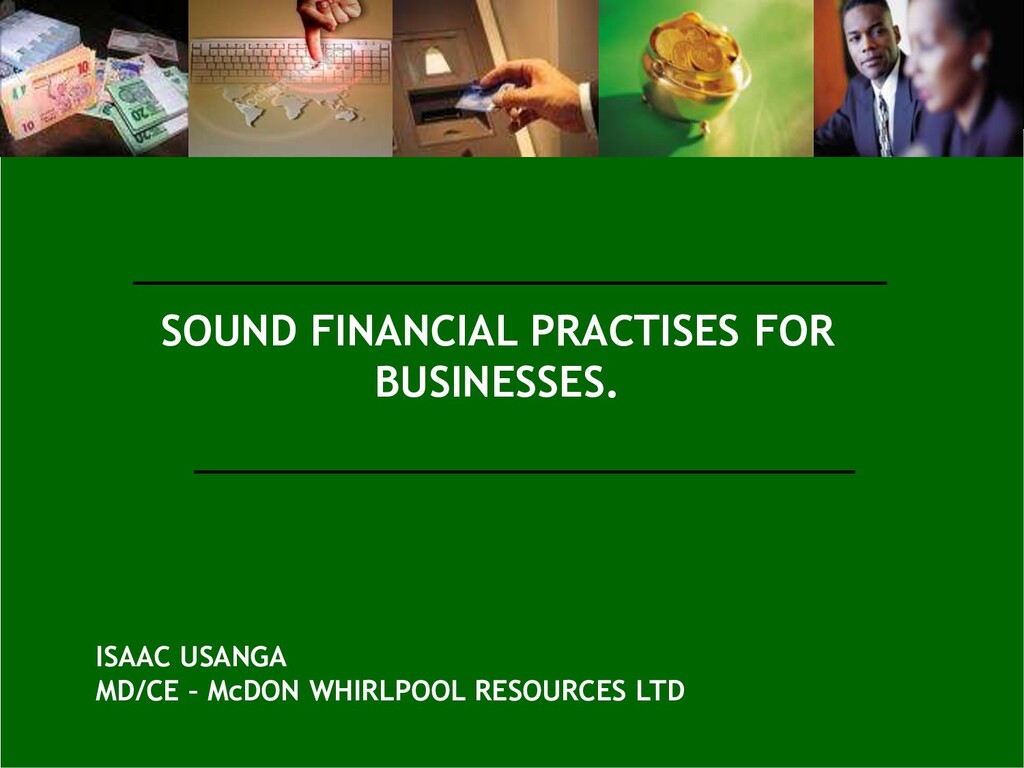 SOUND FINANCIAL PRACTISES FOR BUSINESSES.

ISAAC USANGA
MD/CE – McDON WHIRLPOOL RESOURCES LTD